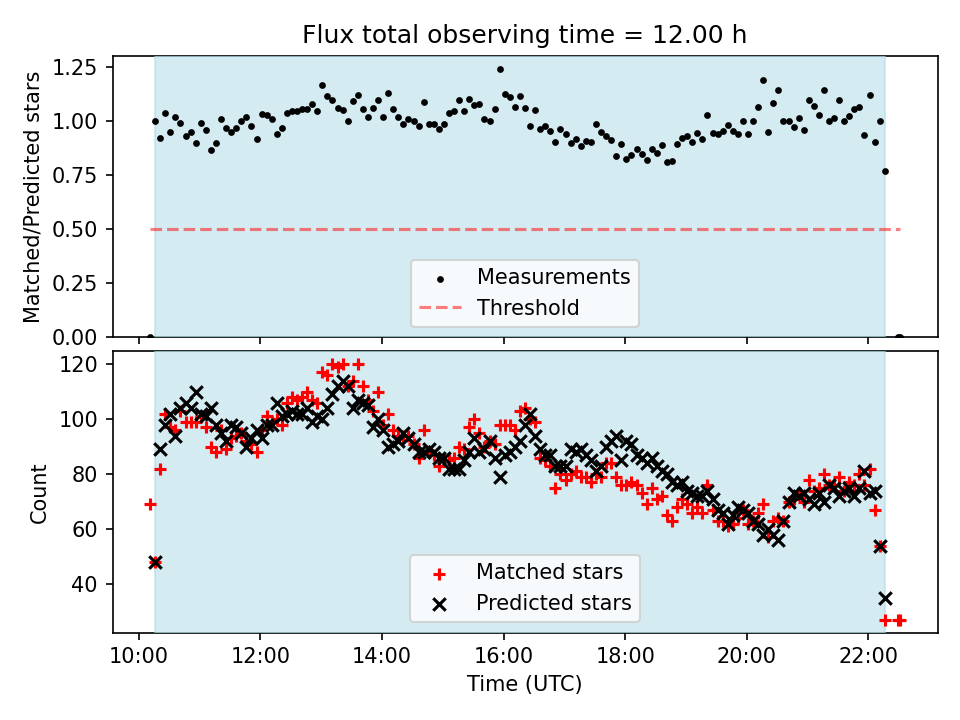 Flux total observing time = 12.00 h

Matched/Predicted stars

1.25
1.00
0.75
0.50
0.25
0.00

Measurements
Threshold

Count

120
100
80
60
40

Matched stars
Predicted stars

10:00
12:00
14:00
16:00
18:00
20:00
22:00

Time (UTC)